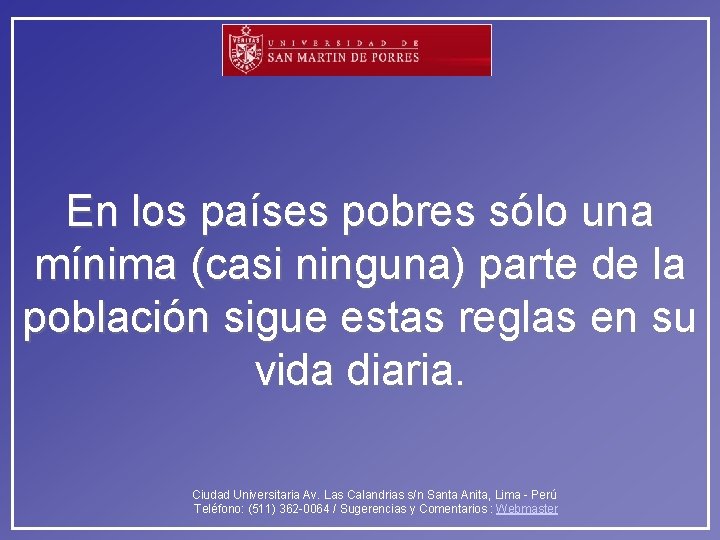 VERITAS
UNIVERSIDAD DE
SAN MARTIN DE PORRES

En los países pobres sólo una mínima (casi ninguna) parte de la población sigue estas reglas en su vida diaria.

Ciudad Universitaria Av. Las Calandrias s/n Santa Anita, Lima - Perú
Teléfono: (511) 362-0064 / Sugerencias y Comentarios : Webmaster